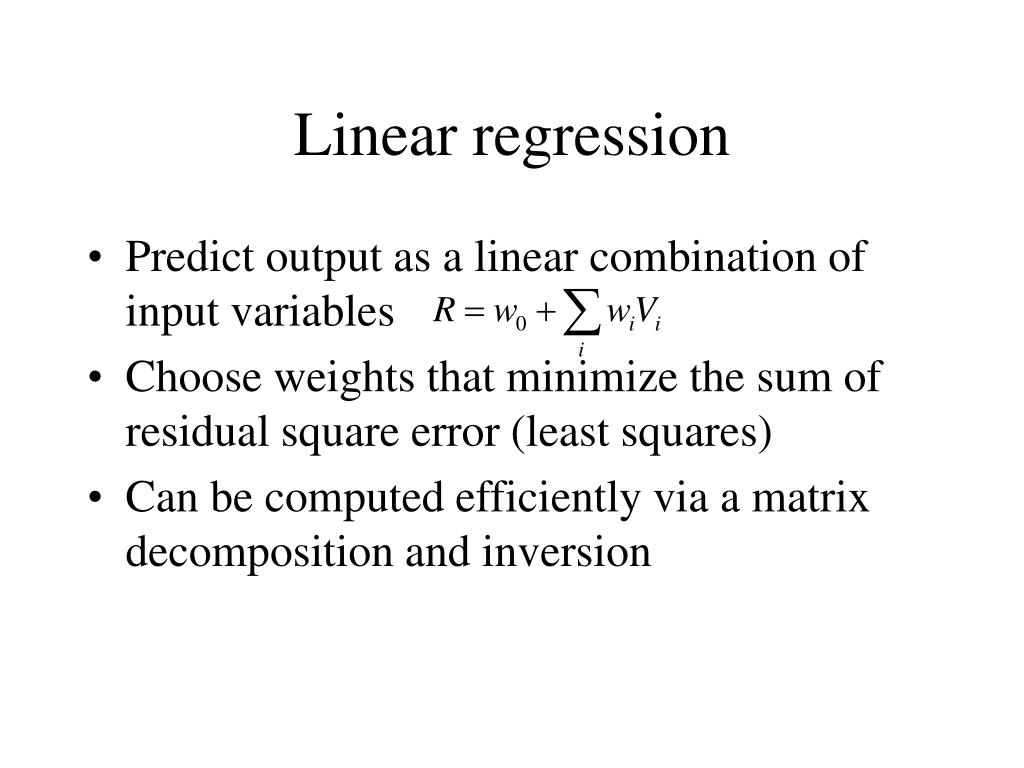 Linear regression

• Predict output as a linear combination of input variables $R = w_0 + \sum_i w_i V_i$
• Choose weights that minimize the sum of residual square error (least squares)
• Can be computed efficiently via a matrix decomposition and inversion